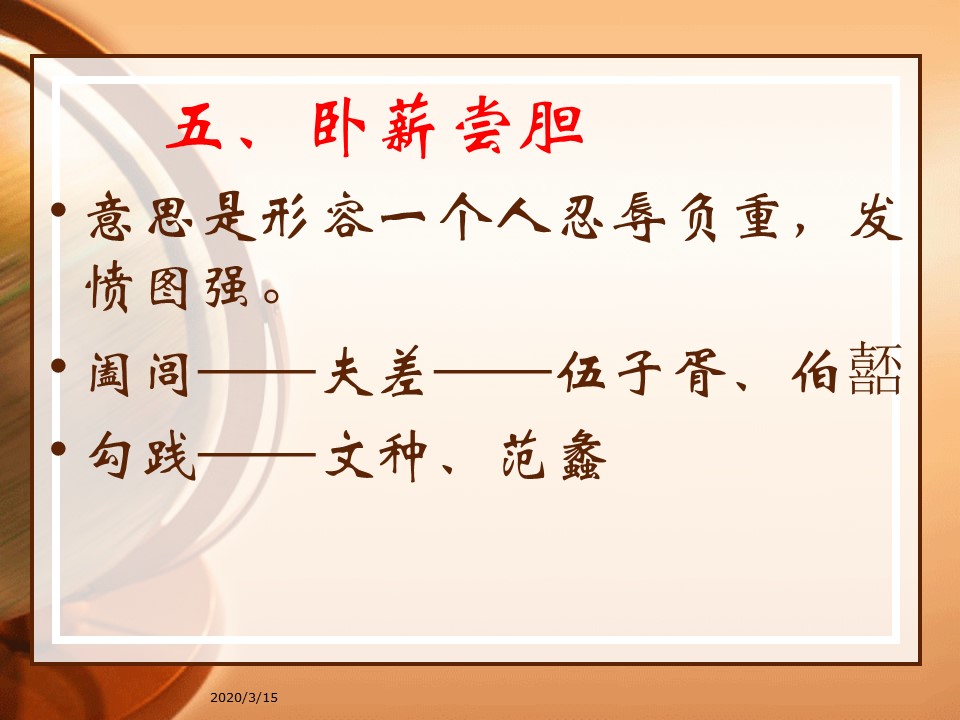 五、卧薪尝胆

• 意思是形容一个人忍辱负重，发愤图强。

• 阖闾——夫差——伍子胥、伯嚭

• 勾践——文种、范蠡

2020/3/15